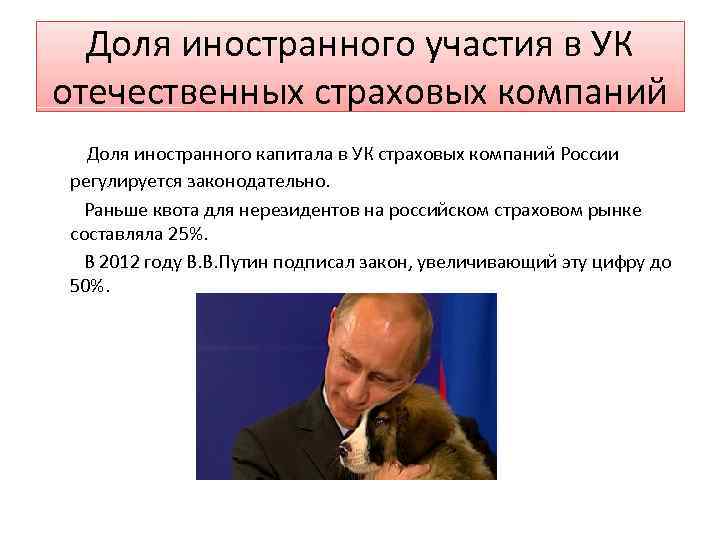 Доля иностранного участия в УК отечественных страховых компаний

Доля иностранного капитала в УК страховых компаний России регулируется законодательно.

Раньше квота для нерезидентов на российском страховом рынке составляла 25%.

В 2012 году В.В.Путин подписал закон, увеличивающий эту цифру до 50%.